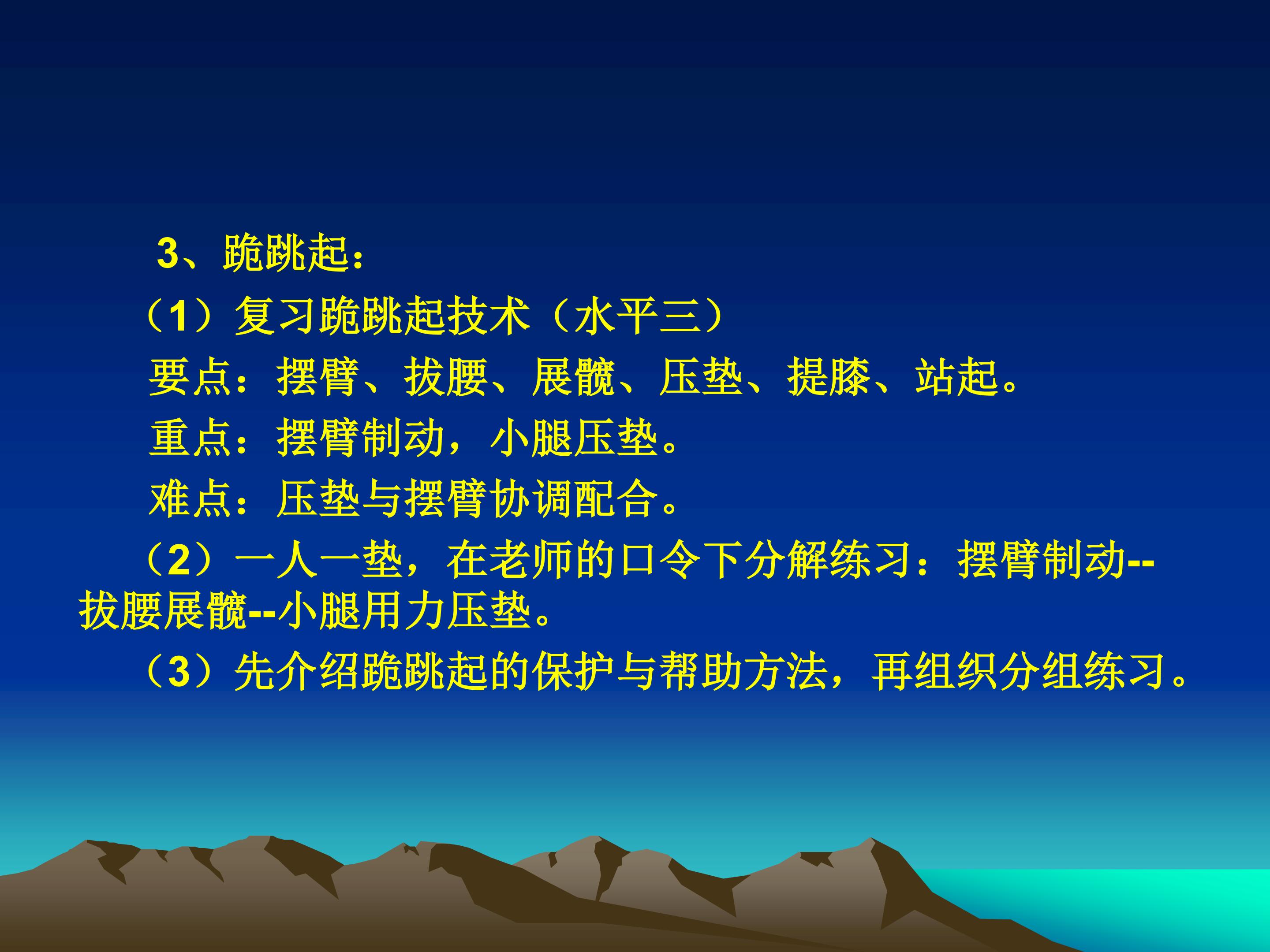 3、跪跳起：

（1）复习跪跳起技术（水平三）

要点：摆臂、拔腰、展髋、压垫、提膝、站起。

重点：摆臂制动，小腿压垫。

难点：压垫与摆臂协调配合。

（2）一人一垫，在老师的口令下分解练习：摆臂制动--拔腰展髋--小腿用力压垫。

（3）先介绍跪跳起的保护与帮助方法，再组织分组练习。